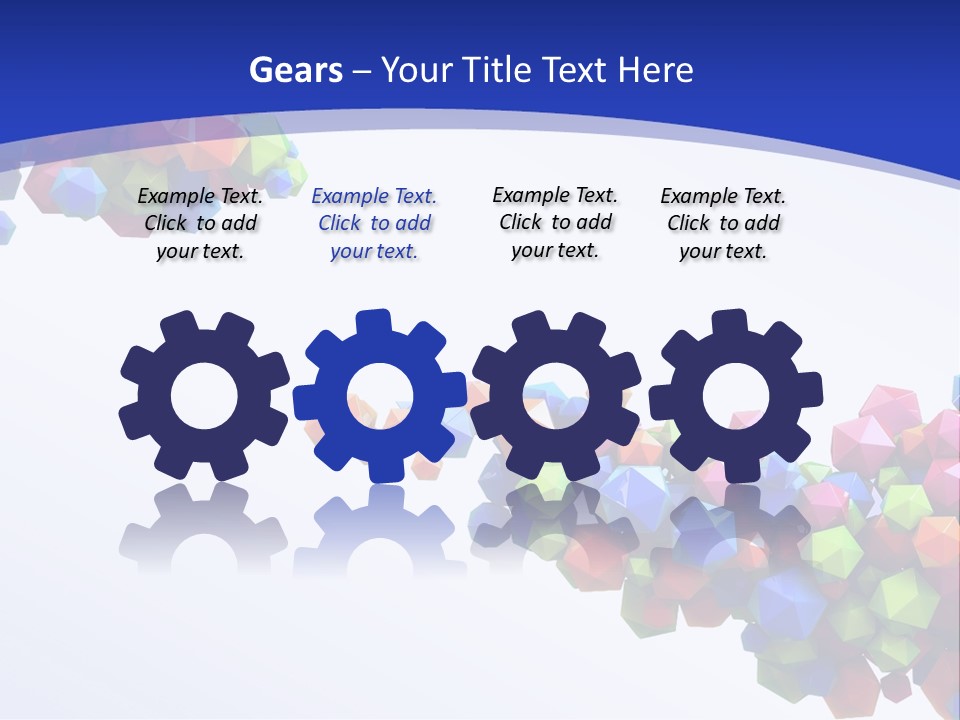 Gears – Your Title Text Here

Example Text. Click to add your text.

Example Text. Click to add your text.

Example Text. Click to add your text.

Example Text. Click to add your text.